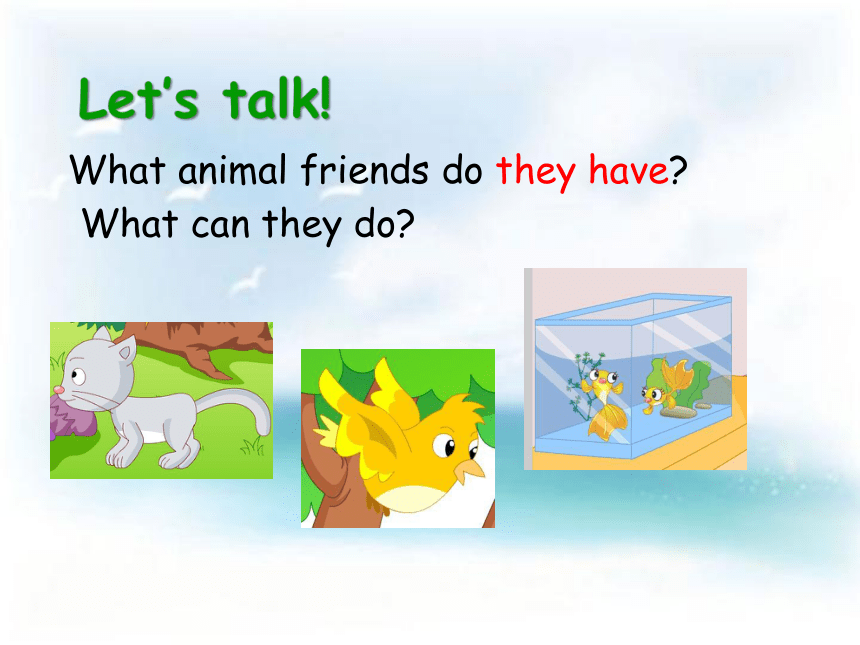 Let's talk!

What animal friends do they have?
What can they do?